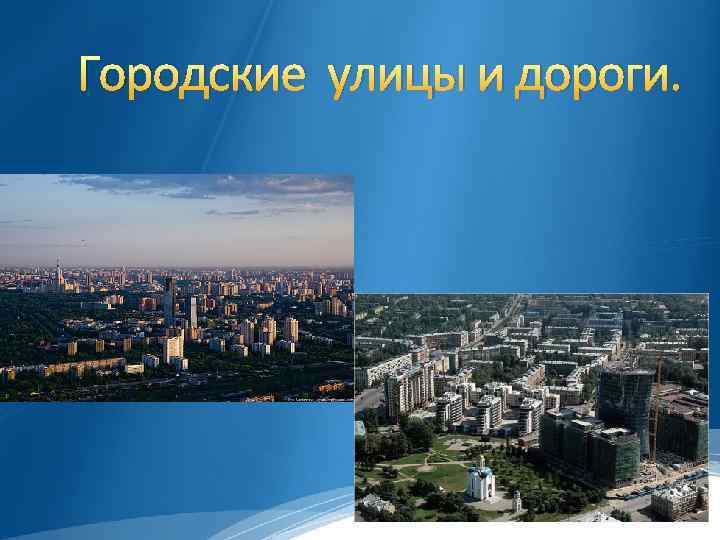 Городские  улицы и дороги.